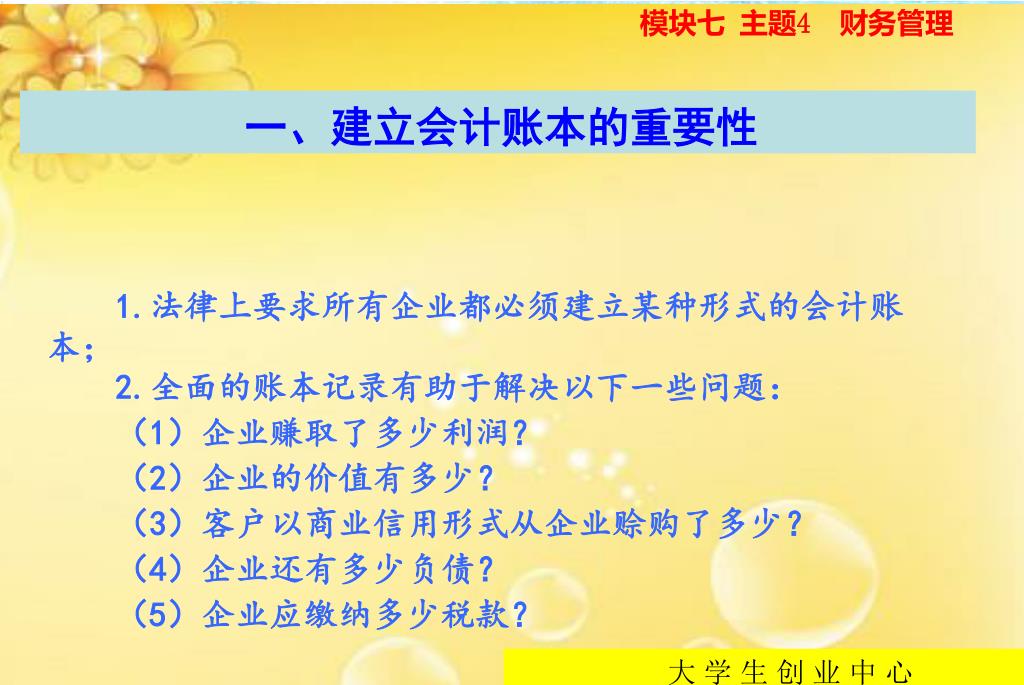 模块七 主题4 财务管理

一、建立会计账本的重要性

1.法律上要求所有企业都必须建立某种形式的会计账本;

2.全面的账本记录有助于解决以下一些问题:

(1)企业赚取了多少利润?

(2)企业的价值有多少?

(3)客户以商业信用形式从企业赊购了多少?

(4)企业还有多少负债?

(5)企业应缴纳多少税款?

大学生创业中心